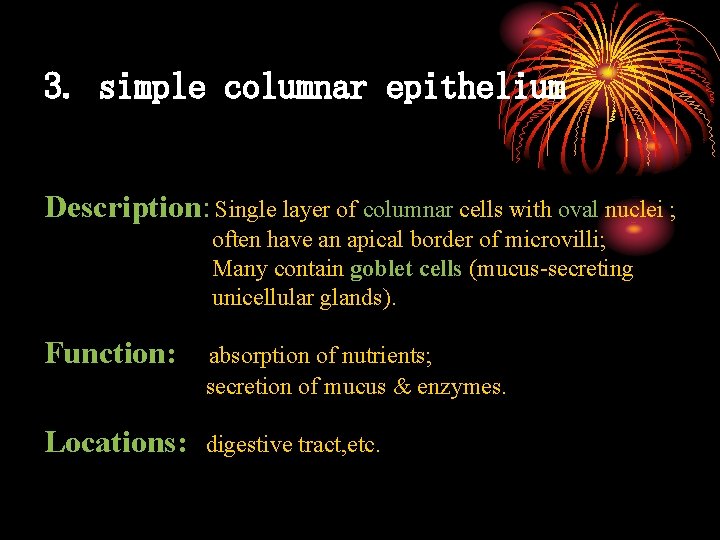 3. simple columnar epithelium

Description: Single layer of columnar cells with oval nuclei ; often have an apical border of microvilli; Many contain goblet cells (mucus-secreting unicellular glands).

Function: absorption of nutrients; secretion of mucus & enzymes.

Locations: digestive tract,etc.